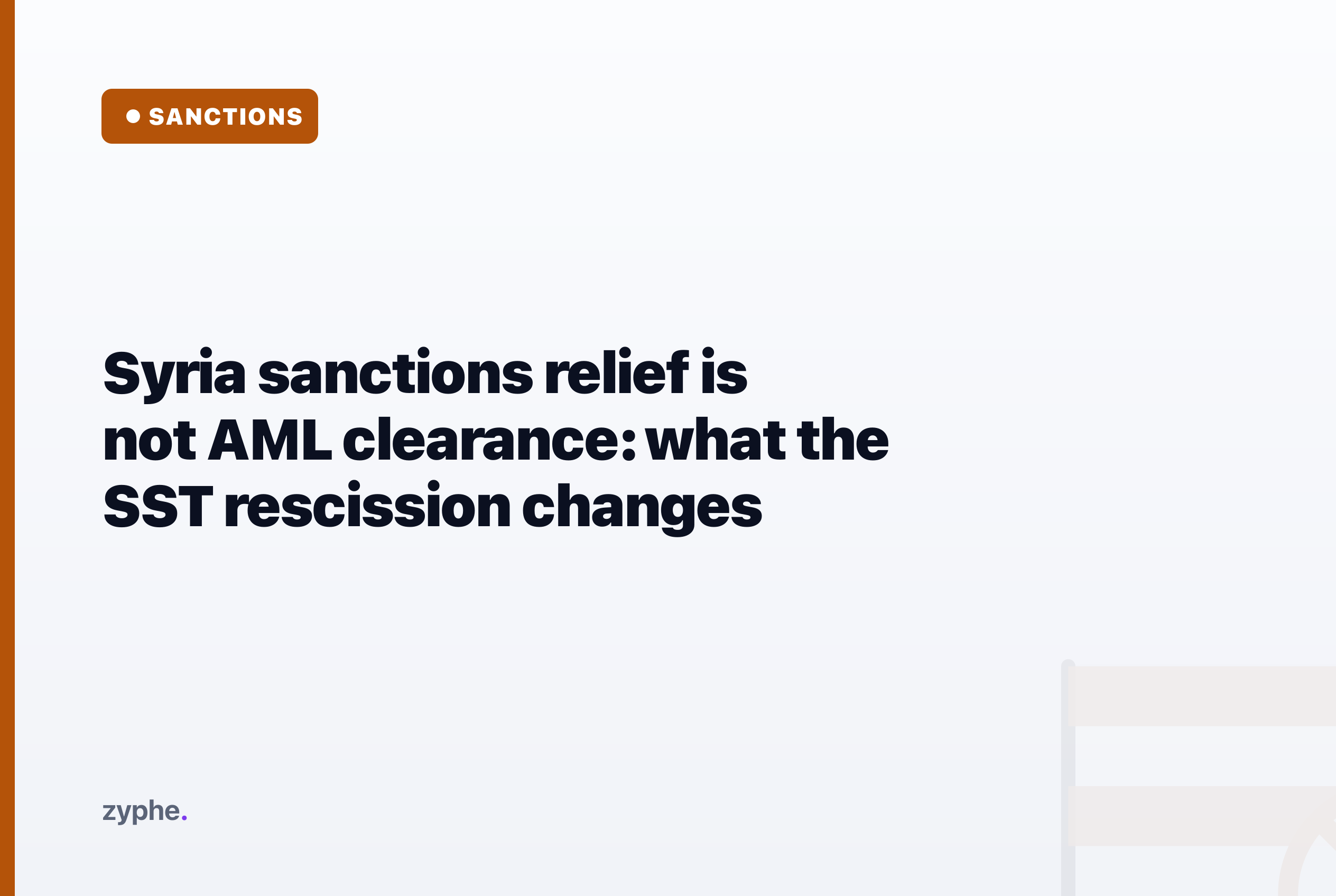 SANCTIONS

Syria sanctions relief is not AML clearance: what the SST rescission changes

zyphe.